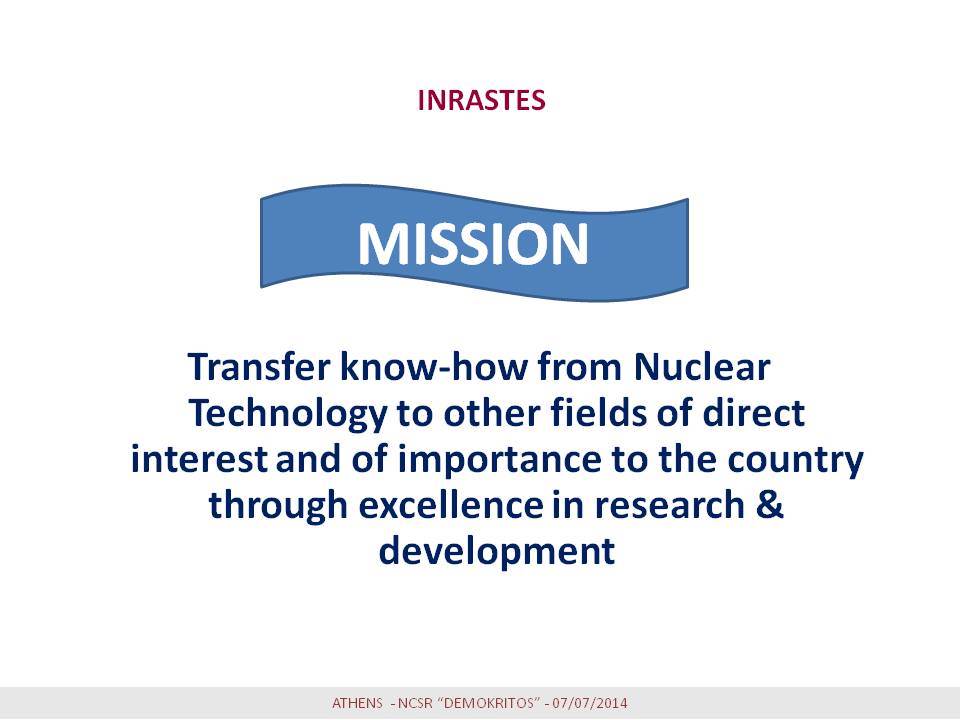 INRASTES

MISSION

Transfer know-how from Nuclear Technology to other fields of direct interest and of importance to the country through excellence in research & development

ATHENS - NCSR "DEMOKRITOS" - 07/07/2014